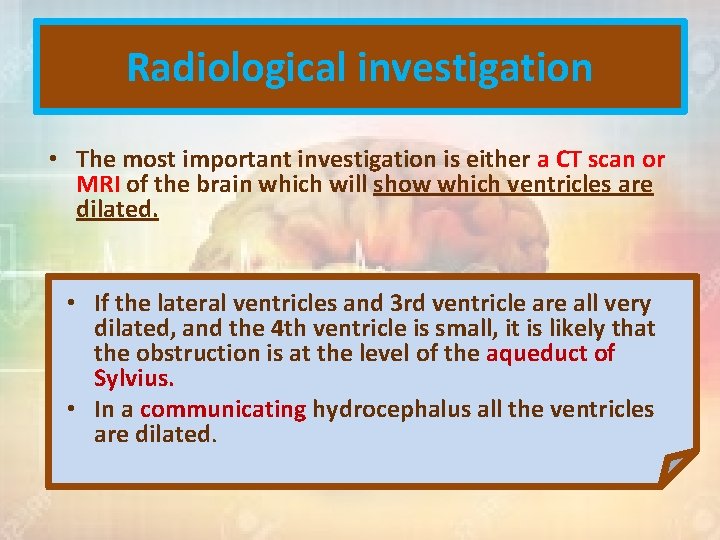 Radiological investigation

• The most important investigation is either a CT scan or MRI of the brain which will show which ventricles are dilated.

• If the lateral ventricles and 3rd ventricle are all very dilated, and the 4th ventricle is small, it is likely that the obstruction is at the level of the aqueduct of Sylvius.
• In a communicating hydrocephalus all the ventricles are dilated.